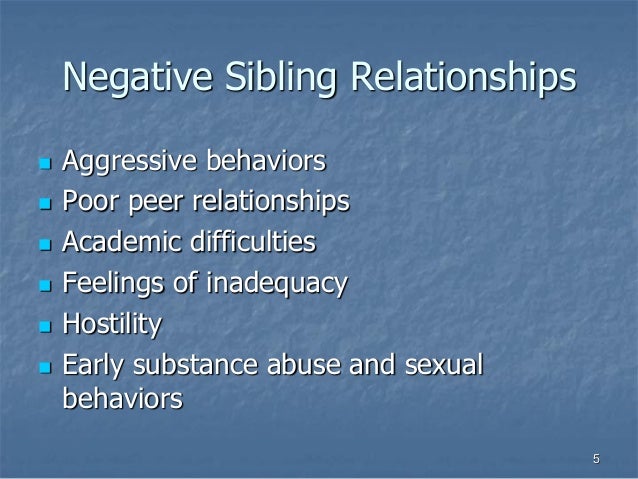 Negative Sibling Relationships

- Aggressive behaviors
- Poor peer relationships
- Academic difficulties
- Feelings of inadequacy
- Hostility
- Early substance abuse and sexual behaviors

5